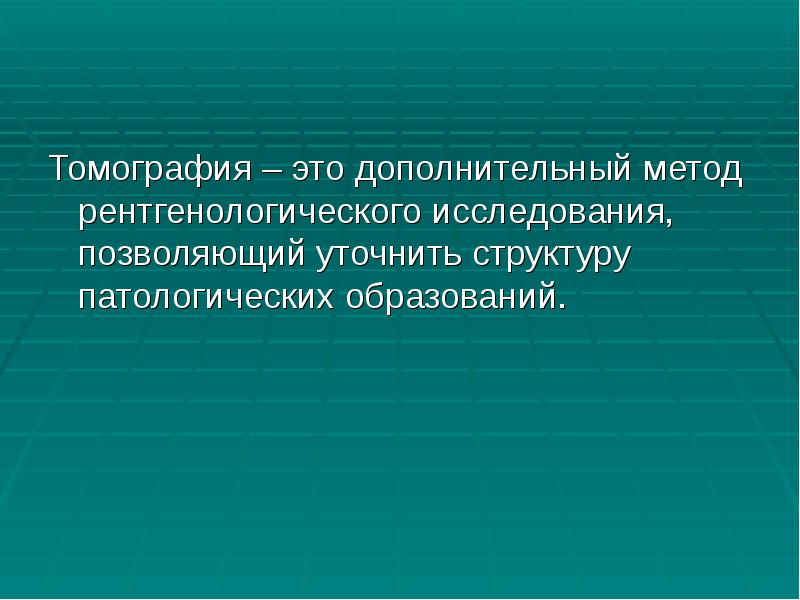 Томография – это дополнительный метод рентгенологического исследования, позволяющий уточнить структуру патологических образований.